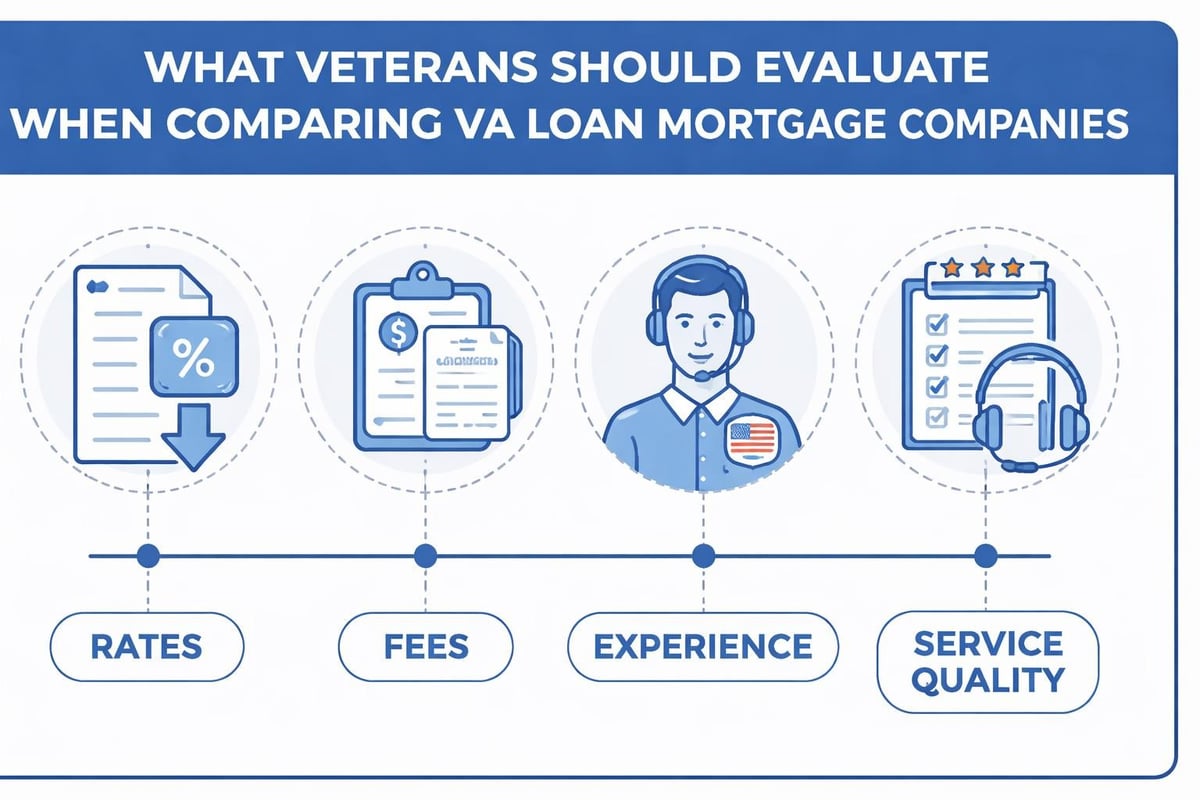 WHAT VETERANS SHOULD EVALUATE WHEN COMPARING VA LOAN MORTGAGE COMPANIES

%

$

RATES

FEES

EXPERIENCE

SERVICE QUALITY